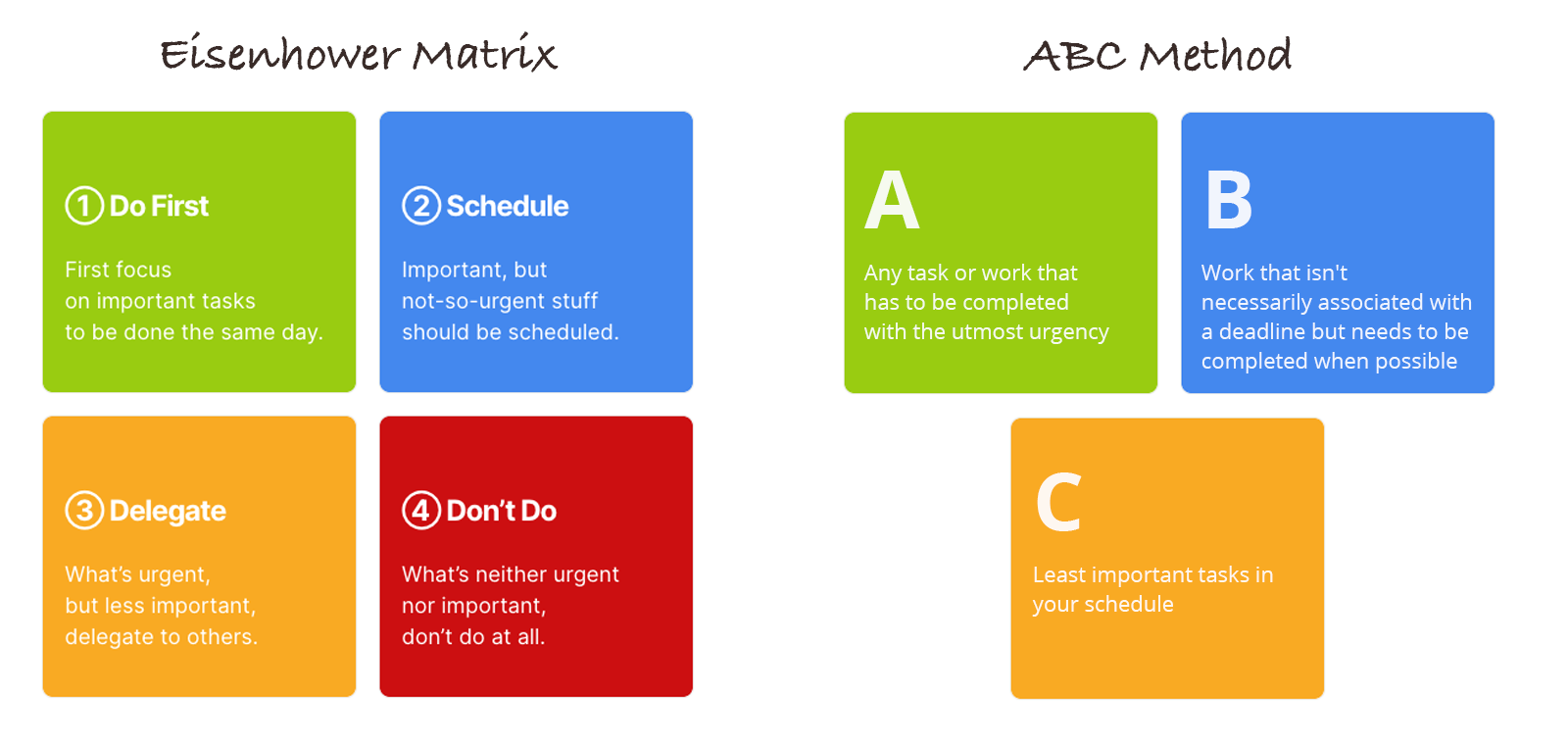 Eisenhower Matrix

① Do First

First focus on important tasks to be done the same day.

② Schedule

Important, but not-so-urgent stuff should be scheduled.

③ Delegate

What's urgent, but less important, delegate to others.

④ Don't Do

What's neither urgent nor important, don't do at all.

ABC Method

A

Any task or work that has to be completed with the utmost urgency

B

Work that isn't necessarily associated with a deadline but needs to be completed when possible

C

Least important tasks in your schedule